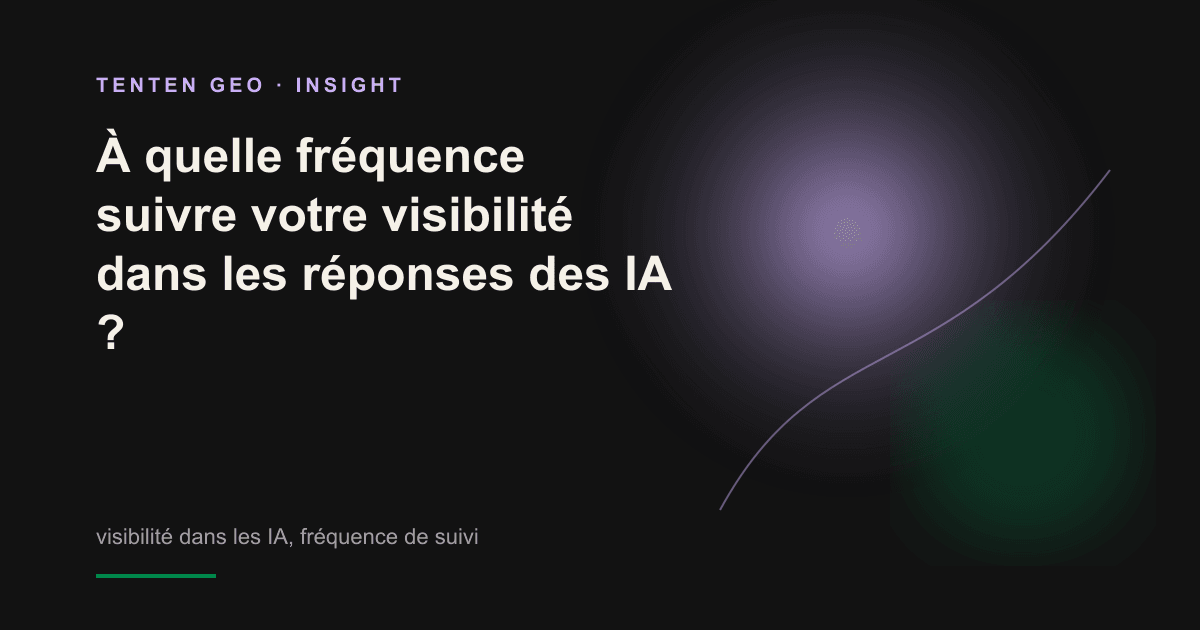 TENTEN GEO · INSIGHT

À quelle fréquence suivre votre visibilité dans les réponses des IA ?

visibilité dans les IA, fréquence de suivi